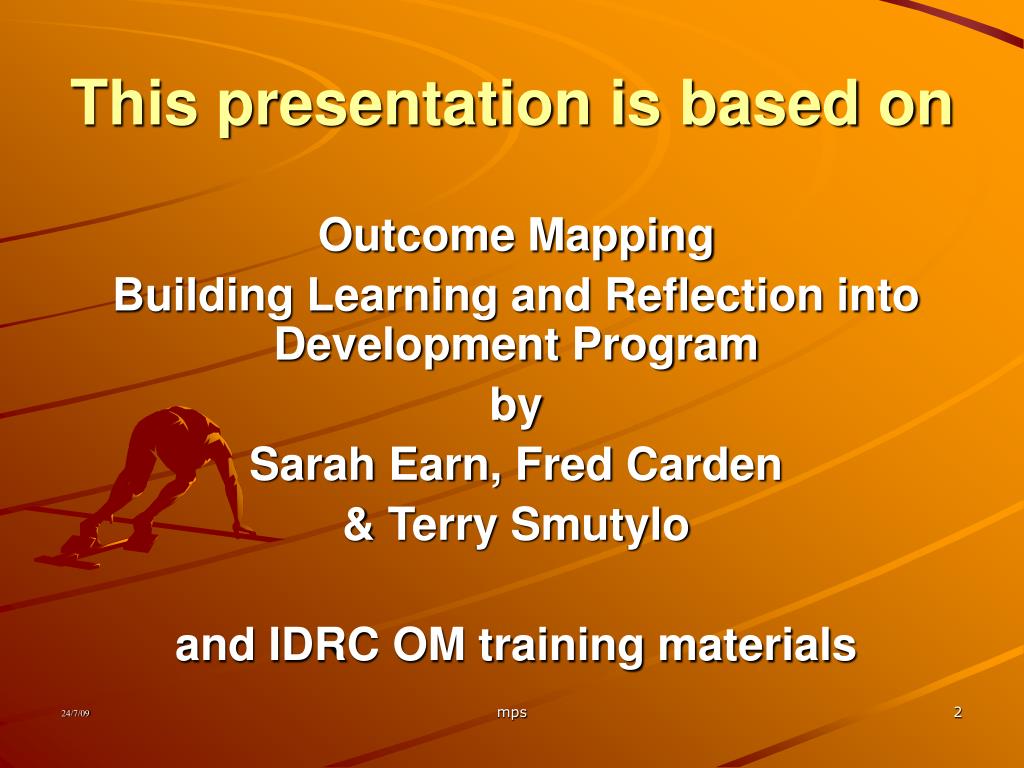 This presentation is based on

Outcome Mapping
Building Learning and Reflection into Development Program
by
Sarah Earn, Fred Carden
& Terry Smutylo

and IDRC OM training materials

24/7/09
mps
2